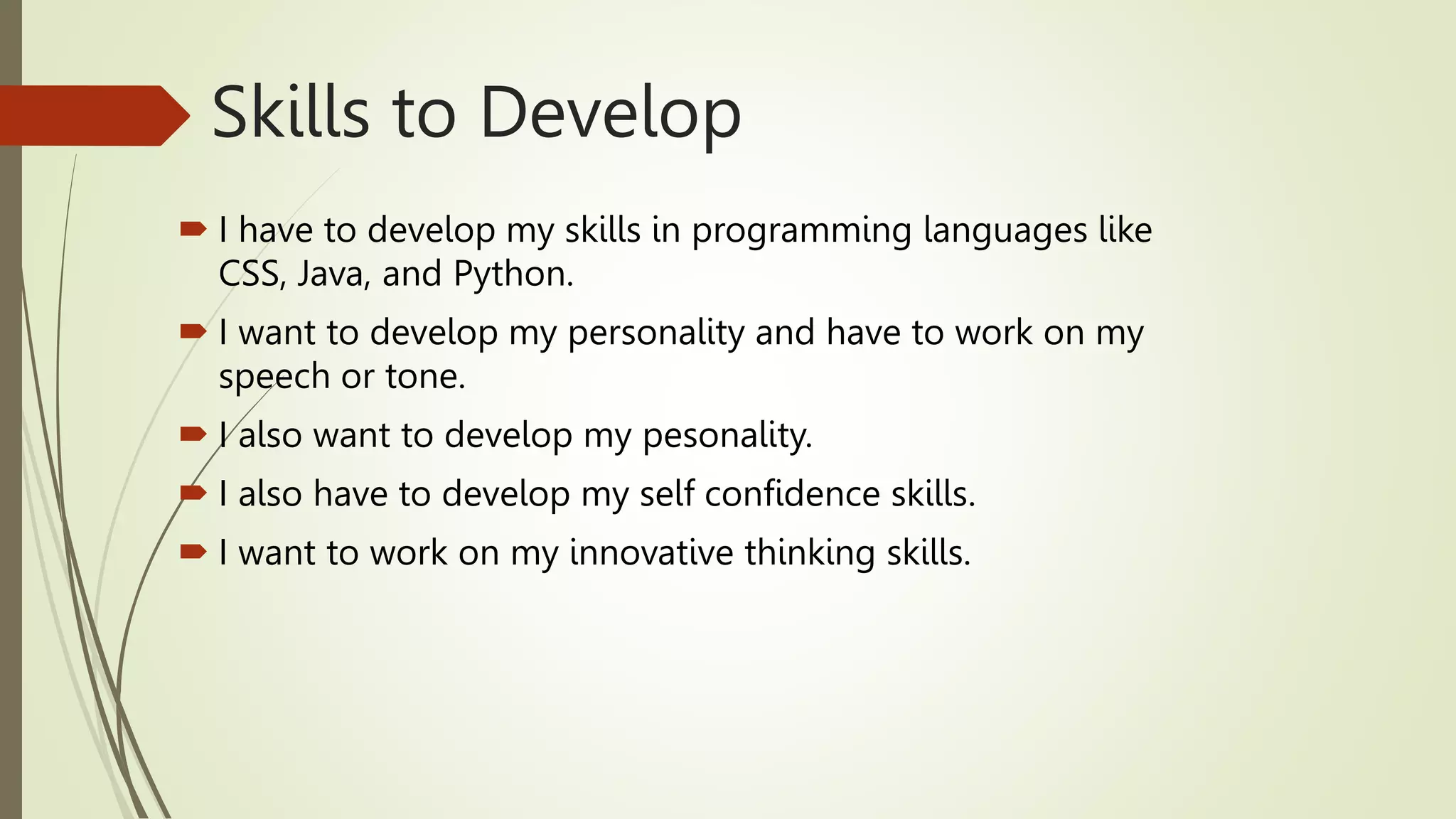 Skills to Develop

I have to develop my skills in programming languages like CSS, Java, and Python.

I want to develop my personality and have to work on my speech or tone.

I also want to develop my pesonality.

I also have to develop my self confidence skills.

I want to work on my innovative thinking skills.